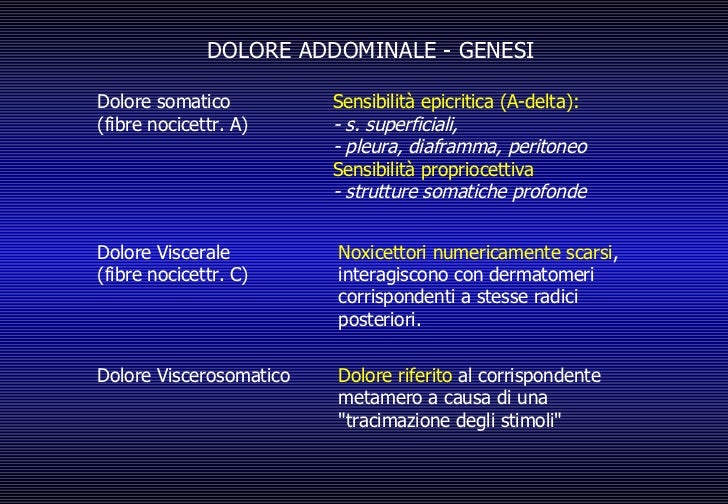 DOLORE ADDOMINALE - GENESI

Dolore somatico
(fibre nocicettr. A)

Sensibilità epicritica (A-delta):
- s. superficiali,
- pleura, diaframma, peritoneo
Sensibilità propriocettiva
- strutture somatiche profonde

Dolore Viscerale
(fibre nocicettr. C)

Noxicettori numericamente scarsi, interagiscono con dermatomeri corrispondenti a stesse radici posteriori.

Dolore Viscerosomatico

Dolore riferito al corrispondente metamero a causa di una "tracimazione degli stimoli"